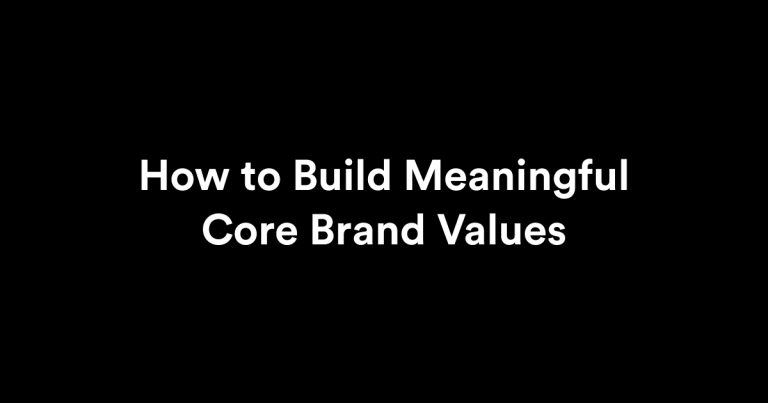 How to Build Meaningful Core Brand Values